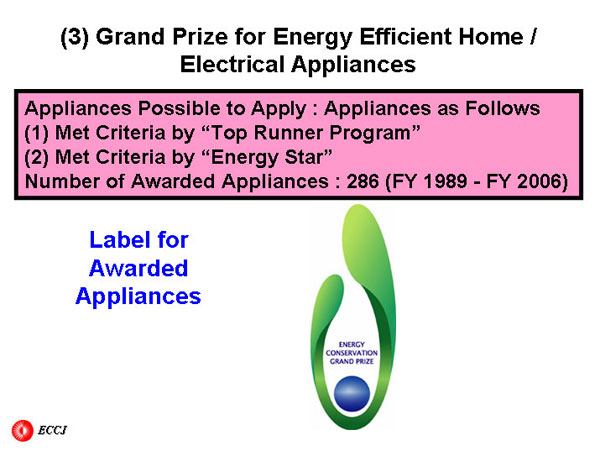 (3) Grand Prize for Energy Efficient Home / Electrical Appliances

Appliances Possible to Apply : Appliances as Follows
(1) Met Criteria by “Top Runner Program”
(2) Met Criteria by “Energy Star”
Number of Awarded Appliances : 286 (FY 1989 - FY 2006)

Label for Awarded Appliances

ENERGY CONSERVATION GRAND PRIZE

ECCJ